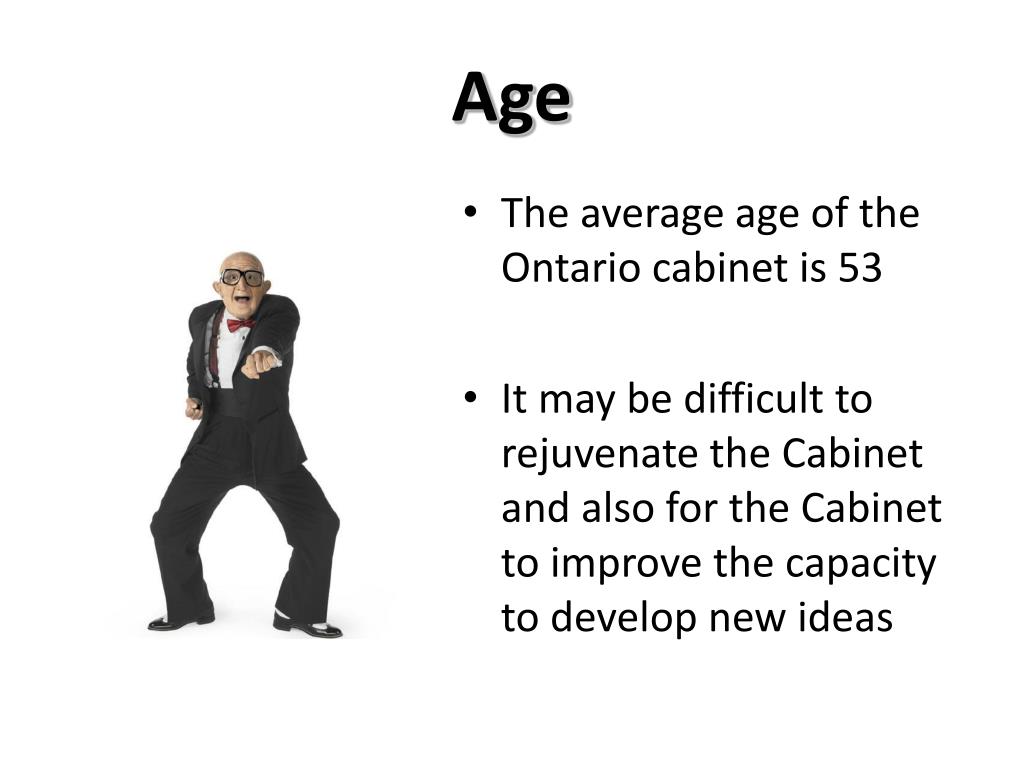 Age

• The average age of the Ontario cabinet is 53

• It may be difficult to rejuvenate the Cabinet and also for the Cabinet to improve the capacity to develop new ideas